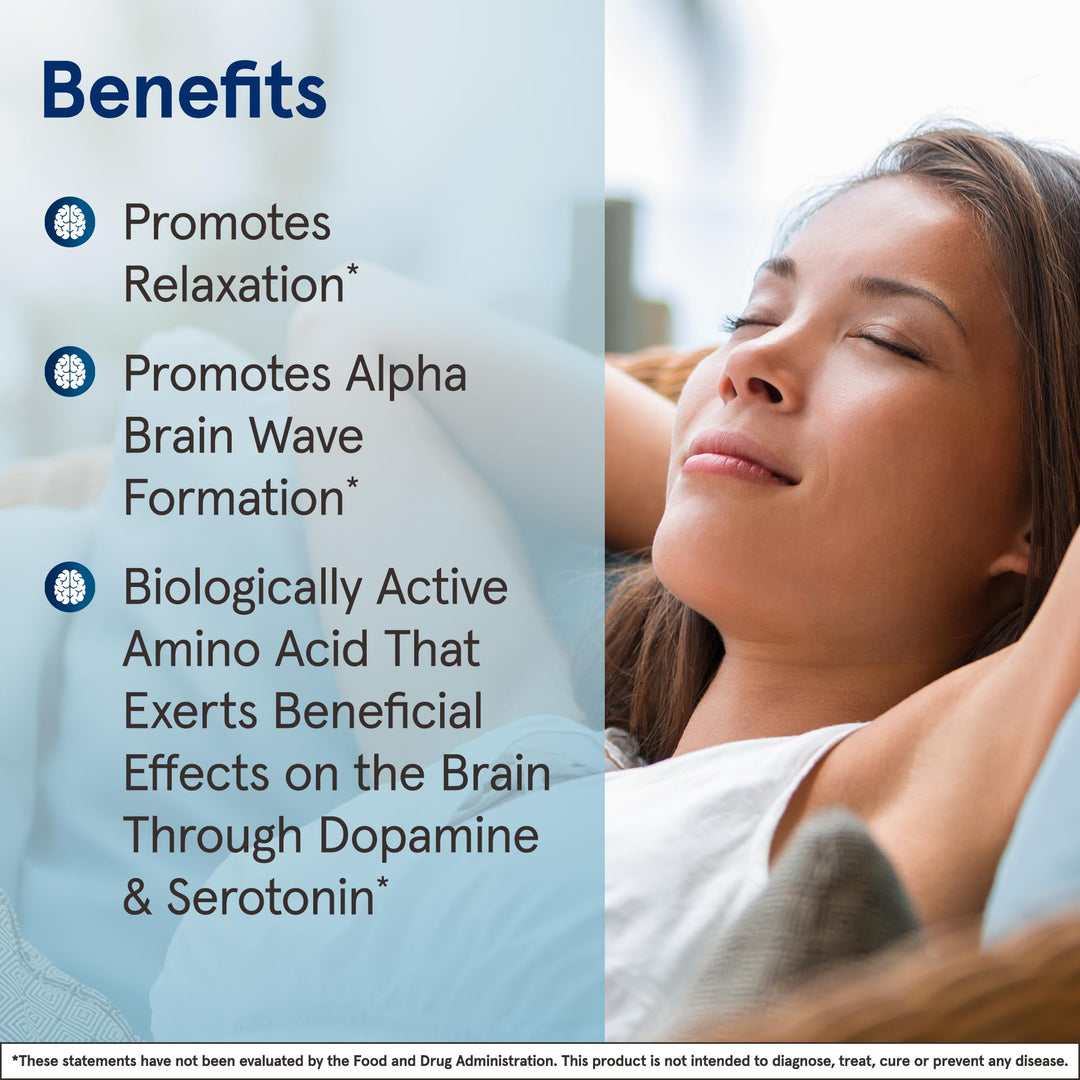 Benefits

Promotes Relaxation*

Promotes Alpha Brain Wave Formation*

Biologically Active Amino Acid That Exerts Beneficial Effects on the Brain Through Dopamine & Serotonin*

*These statements have not been evaluated by the Food and Drug Administration. This product is not intended to diagnose, treat, cure or prevent any disease.